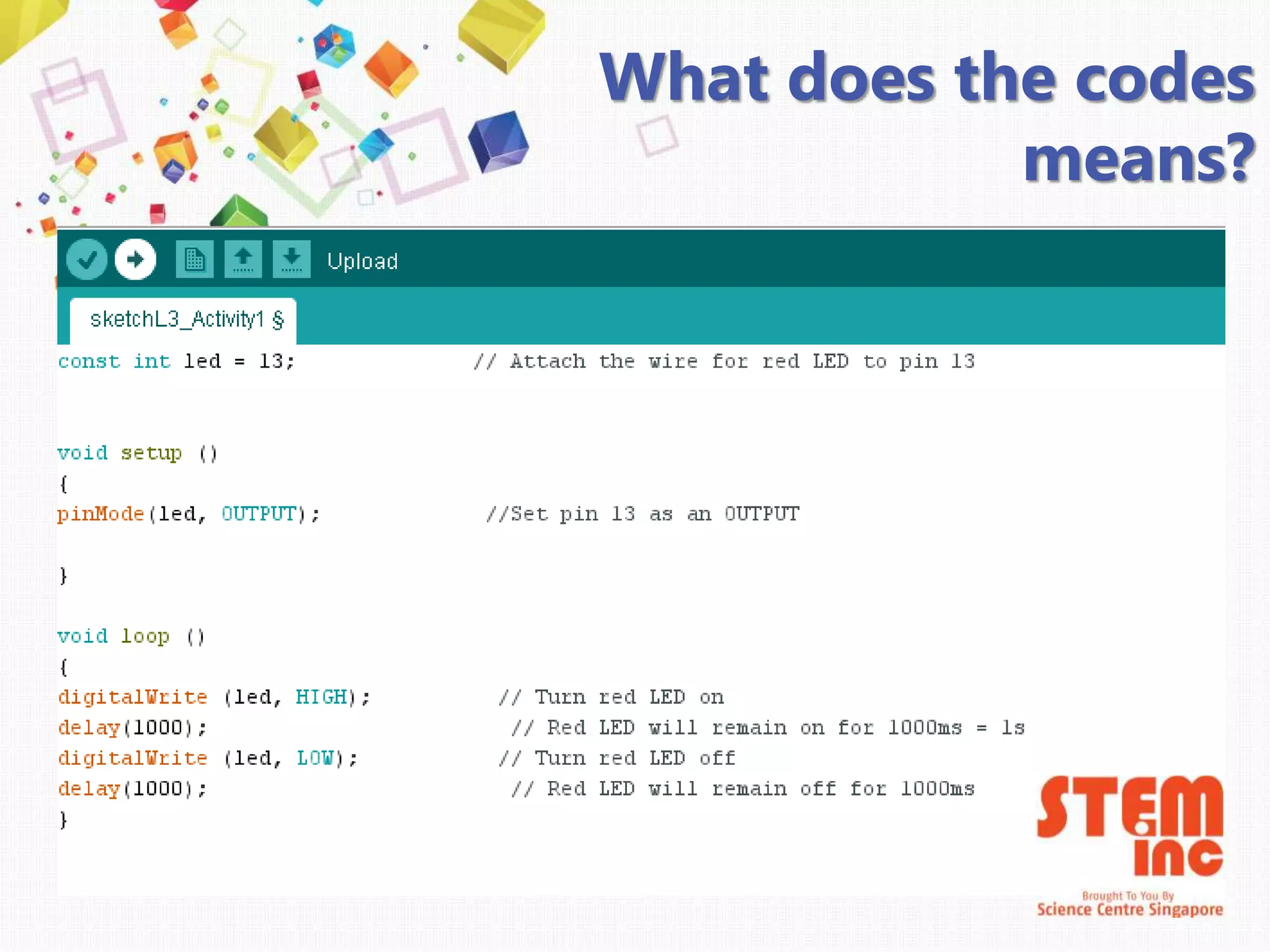 What does the codes means?

Upload

sketchL3_Activity1 §

const int led = 13; // Attach the wire for red LED to pin 13

void setup ()
{
pinMode(led, OUTPUT); //Set pin 13 as an OUTPUT

}

void loop ()
{
digitalWrite (led, HIGH); // Turn red LED on
delay(1000); // Red LED will remain on for 1000ms = 1s
digitalWrite (led, LOW); // Turn red LED off
delay(1000); // Red LED will remain off for 1000ms
}

STEM inc
Brought To You By
Science Centre Singapore